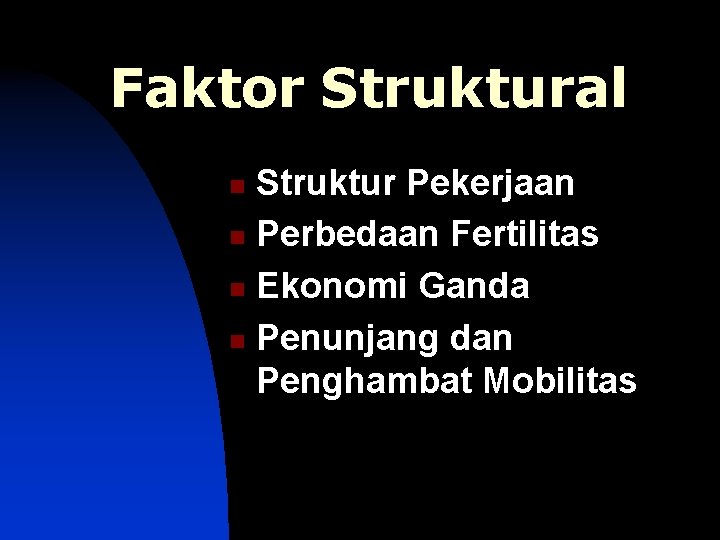 Faktor Struktural

- Struktur Pekerjaan
- Perbedaan Fertilitas
- Ekonomi Ganda
- Penunjang dan Penghambat Mobilitas